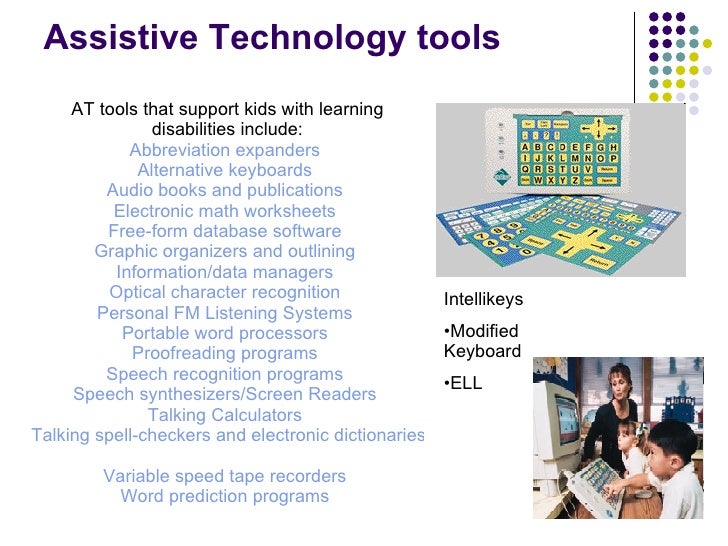 Assistive Technology tools

AT tools that support kids with learning disabilities include:
Abbreviation expanders
Alternative keyboards
Audio books and publications
Electronic math worksheets
Free-form database software
Graphic organizers and outlining
Information/data managers
Optical character recognition
Personal FM Listening Systems
Portable word processors
Proofreading programs
Speech recognition programs
Speech synthesizers/Screen Readers
Talking Calculators
Talking spell-checkers and electronic dictionaries

Variable speed tape recorders
Word prediction programs

A B C D E F G H
I J K L M N O P
Q R S T U V
W X Y Z

Intellikeys

•Modified Keyboard

•ELL